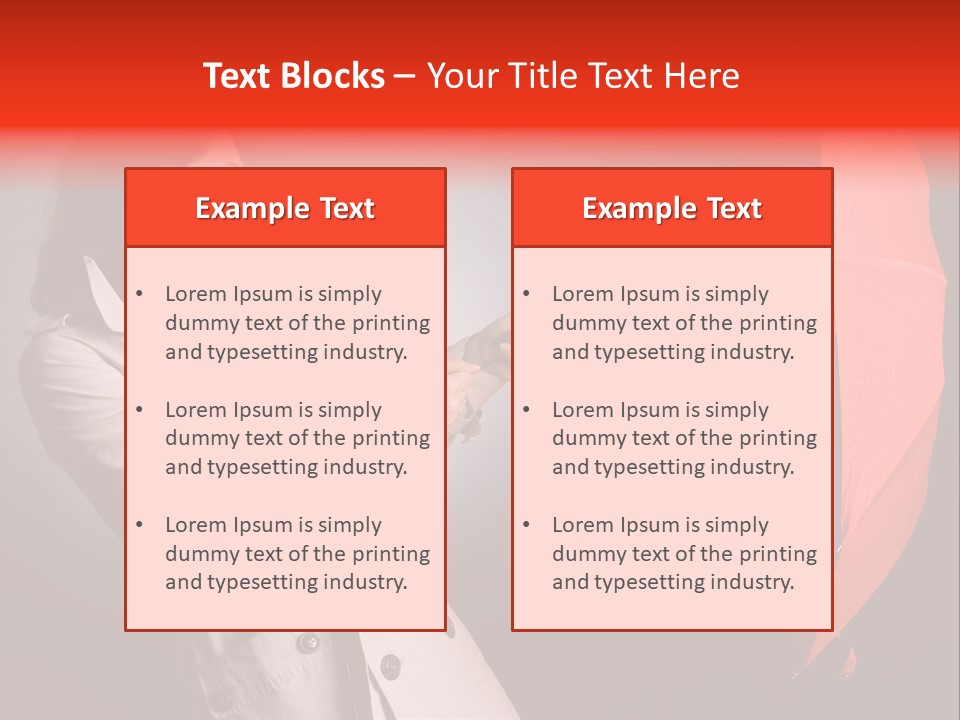 Text Blocks – Your Title Text Here

Example Text

• Lorem Ipsum is simply dummy text of the printing and typesetting industry.

• Lorem Ipsum is simply dummy text of the printing and typesetting industry.

• Lorem Ipsum is simply dummy text of the printing and typesetting industry.

Example Text

• Lorem Ipsum is simply dummy text of the printing and typesetting industry.

• Lorem Ipsum is simply dummy text of the printing and typesetting industry.

• Lorem Ipsum is simply dummy text of the printing and typesetting industry.